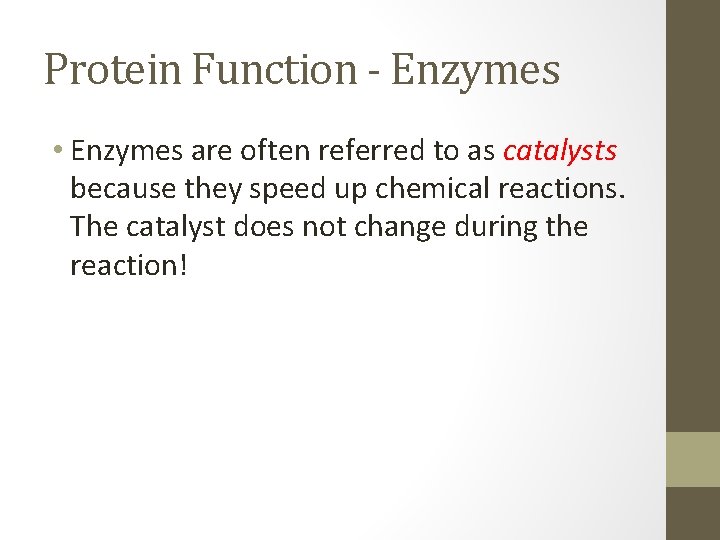 Protein Function - Enzymes

• Enzymes are often referred to as catalysts because they speed up chemical reactions. The catalyst does not change during the reaction!